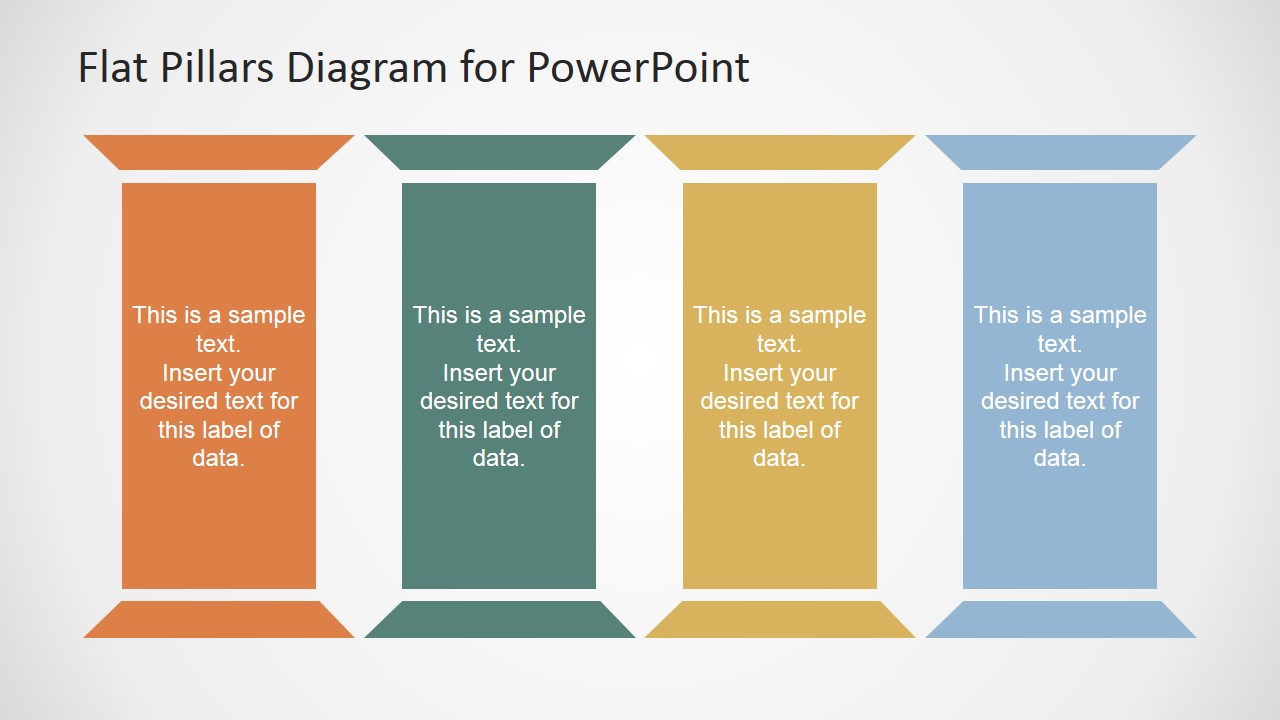 Flat Pillars Diagram for PowerPoint

This is a sample text.
Insert your desired text for this label of data.

This is a sample text.
Insert your desired text for this label of data.

This is a sample text.
Insert your desired text for this label of data.

This is a sample text.
Insert your desired text for this label of data.